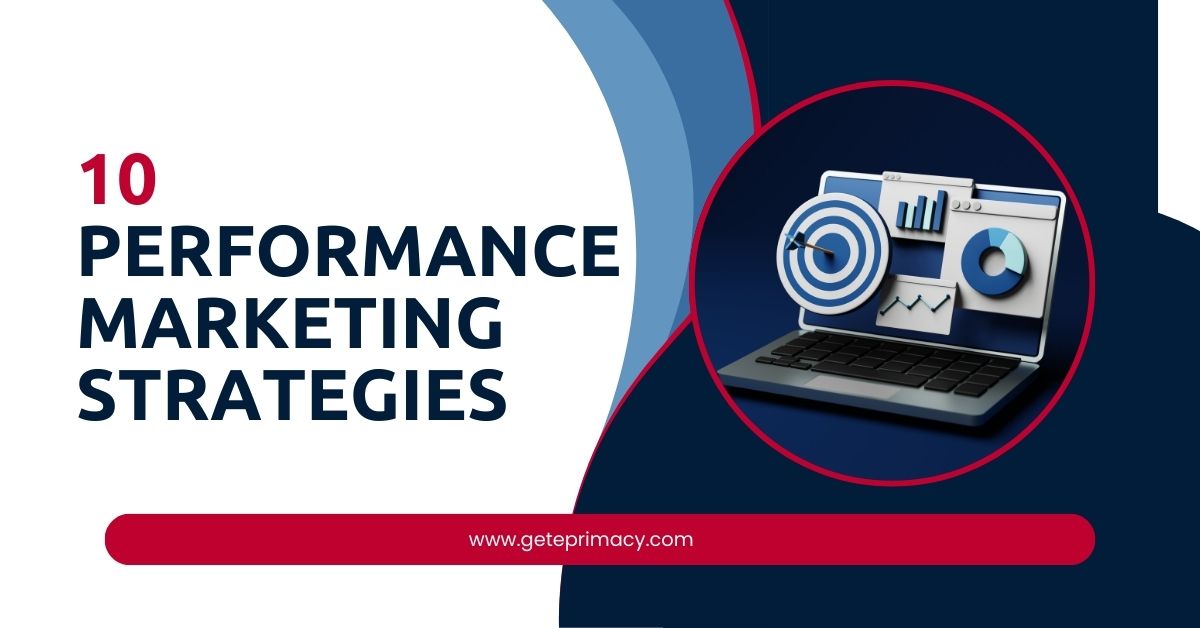 10
PERFORMANCE
MARKETING
STRATEGIES

www.geteprimacy.com